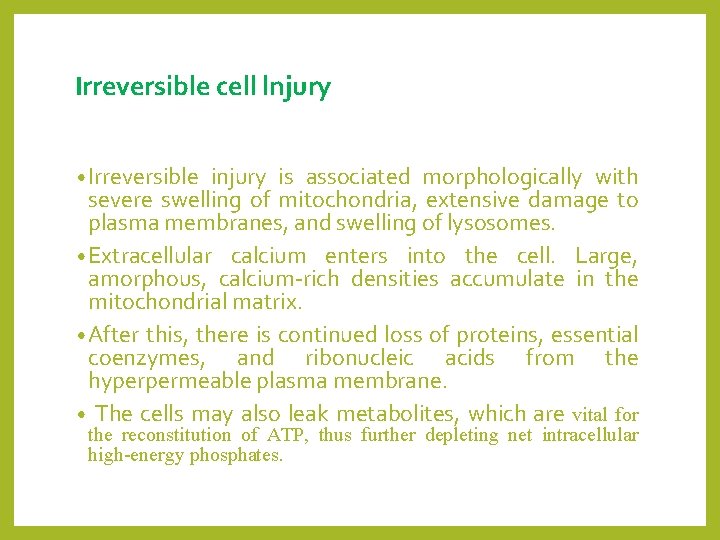 Irreversible cell Injury

• Irreversible injury is associated morphologically with severe swelling of mitochondria, extensive damage to plasma membranes, and swelling of lysosomes.

• Extracellular calcium enters into the cell. Large, amorphous, calcium-rich densities accumulate in the mitochondrial matrix.

• After this, there is continued loss of proteins, essential coenzymes, and ribonucleic acids from the hyperpermeable plasma membrane.

• The cells may also leak metabolites, which are vital for the reconstitution of ATP, thus further depleting net intracellular high-energy phosphates.